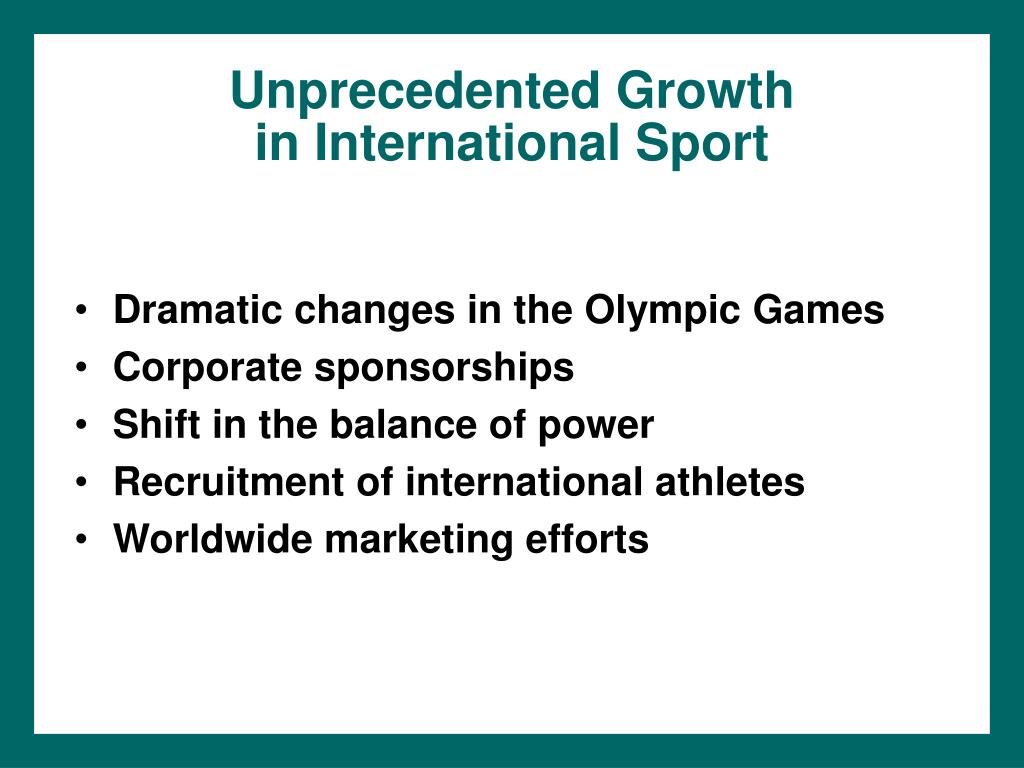 Unprecedented Growth
in International Sport

• Dramatic changes in the Olympic Games
• Corporate sponsorships
• Shift in the balance of power
• Recruitment of international athletes
• Worldwide marketing efforts